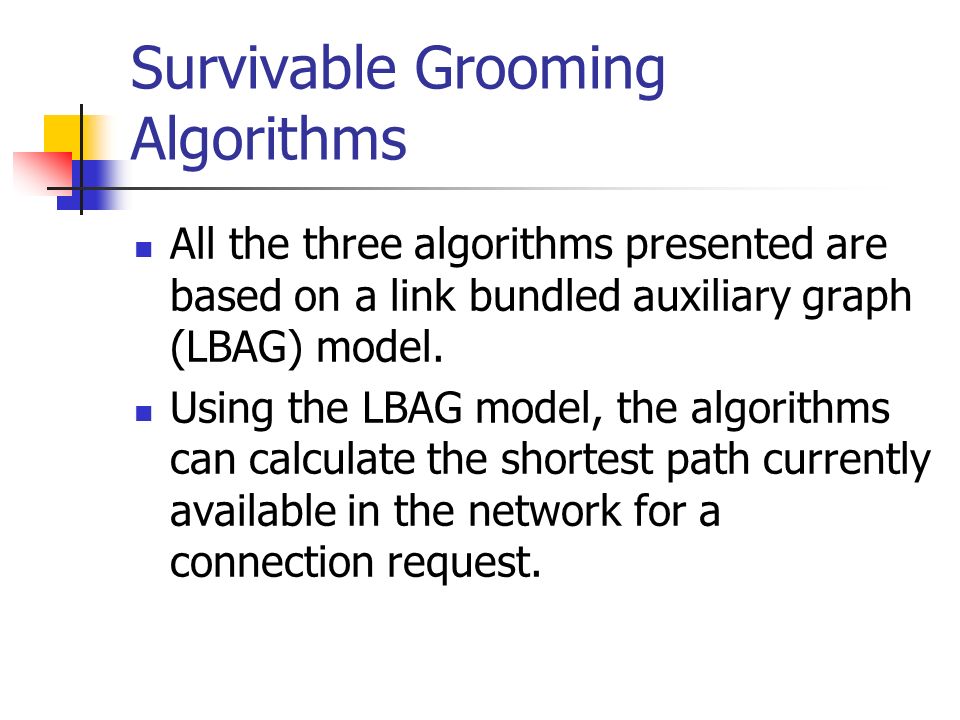 Survivable Grooming Algorithms

- All the three algorithms presented are based on a link bundled auxiliary graph (LBAG) model.
- Using the LBAG model, the algorithms can calculate the shortest path currently available in the network for a connection request.